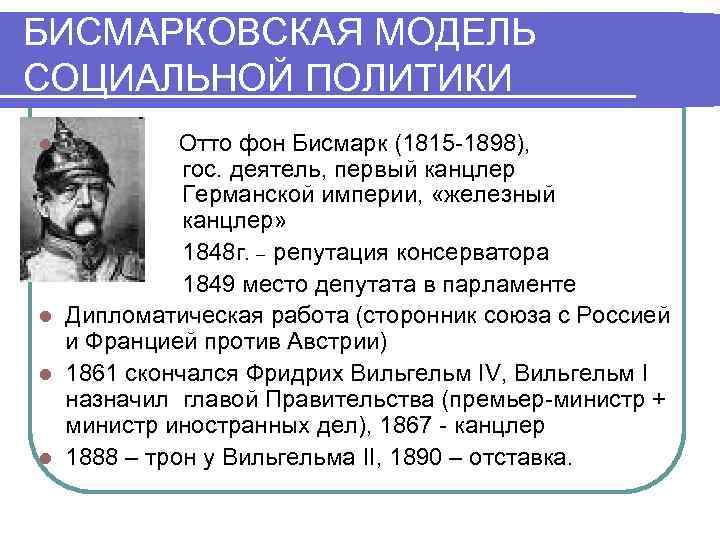 БИСМАРКОВСКАЯ МОДЕЛЬ СОЦИАЛЬНОЙ ПОЛИТИКИ

Отто фон Бисмарк (1815-1898), гос. деятель, первый канцлер Германской империи, «железный канцлер»

1848г. – репутация консерватора

1849 место депутата в парламенте

Дипломатическая работа (сторонник союза с Россией и Францией против Австрии)

1861 скончался Фридрих Вильгельм IV, Вильгельм I назначил главой Правительства (премьер-министр + министр иностранных дел), 1867 - канцлер

1888 – трон у Вильгельма II, 1890 – отставка.